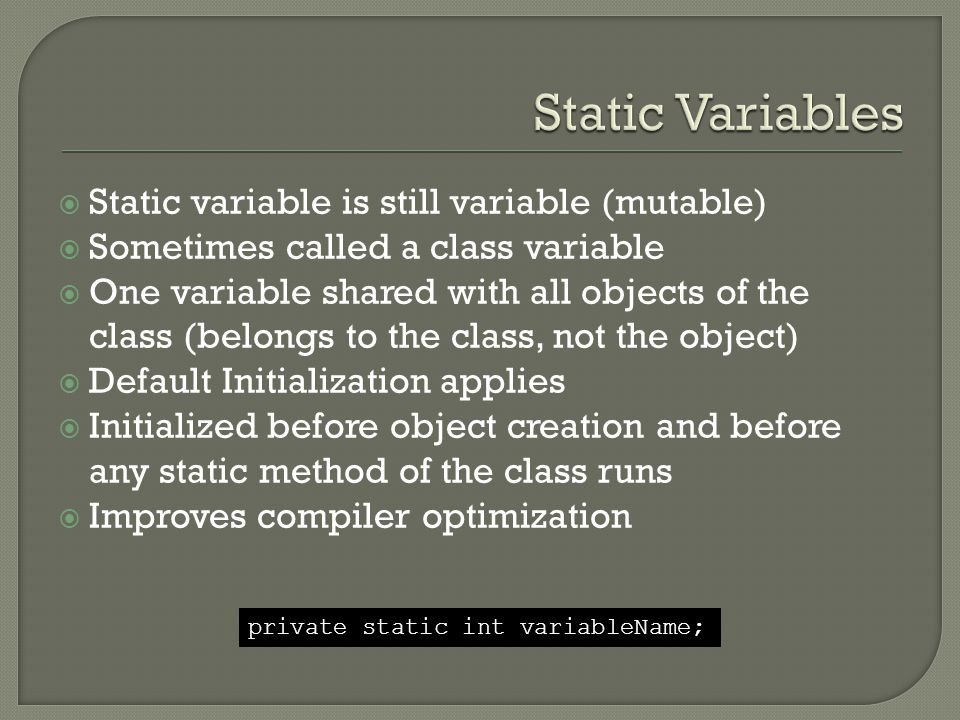 Static Variables

Static variable is still variable (mutable)
Sometimes called a class variable
One variable shared with all objects of the class (belongs to the class, not the object)
Default Initialization applies
Initialized before object creation and before any static method of the class runs
Improves compiler optimization

private static int variableName;